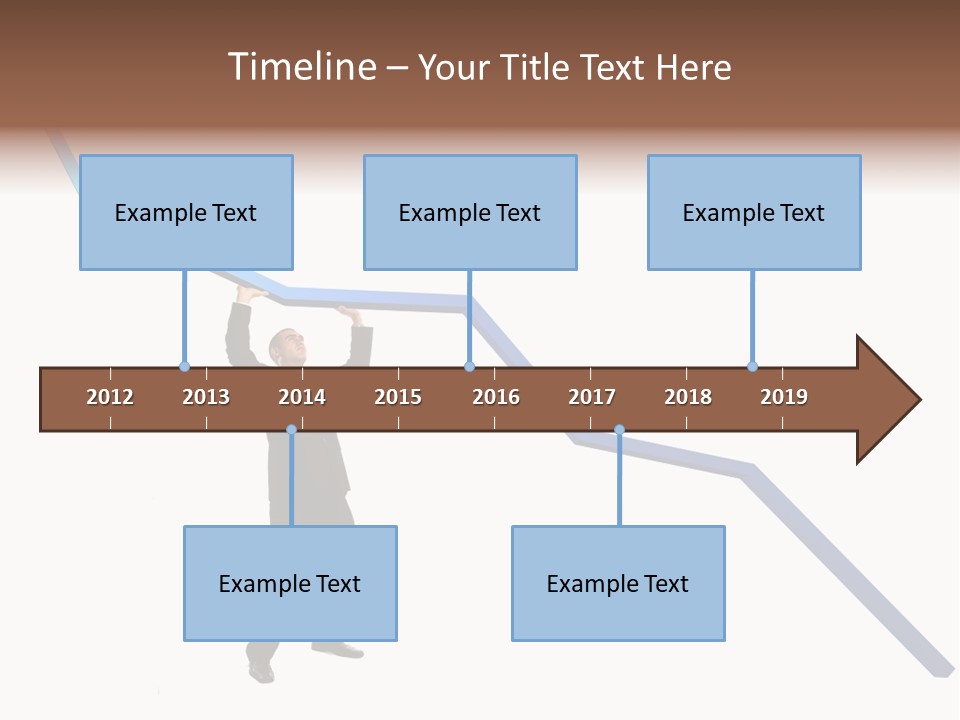 Timeline – Your Title Text Here

Example Text

Example Text

Example Text

2012 2013 2014 2015 2016 2017 2018 2019

Example Text

Example Text